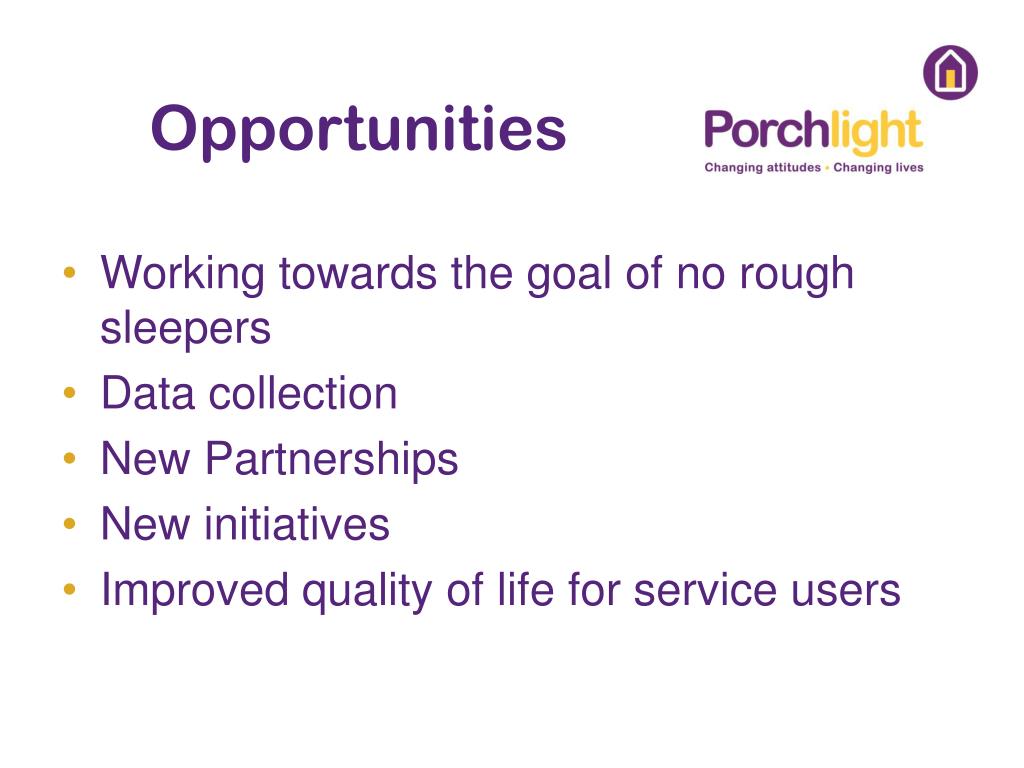 Opportunities

Porchlight
Changing attitudes • Changing lives

• Working towards the goal of no rough sleepers
• Data collection
• New Partnerships
• New initiatives
• Improved quality of life for service users